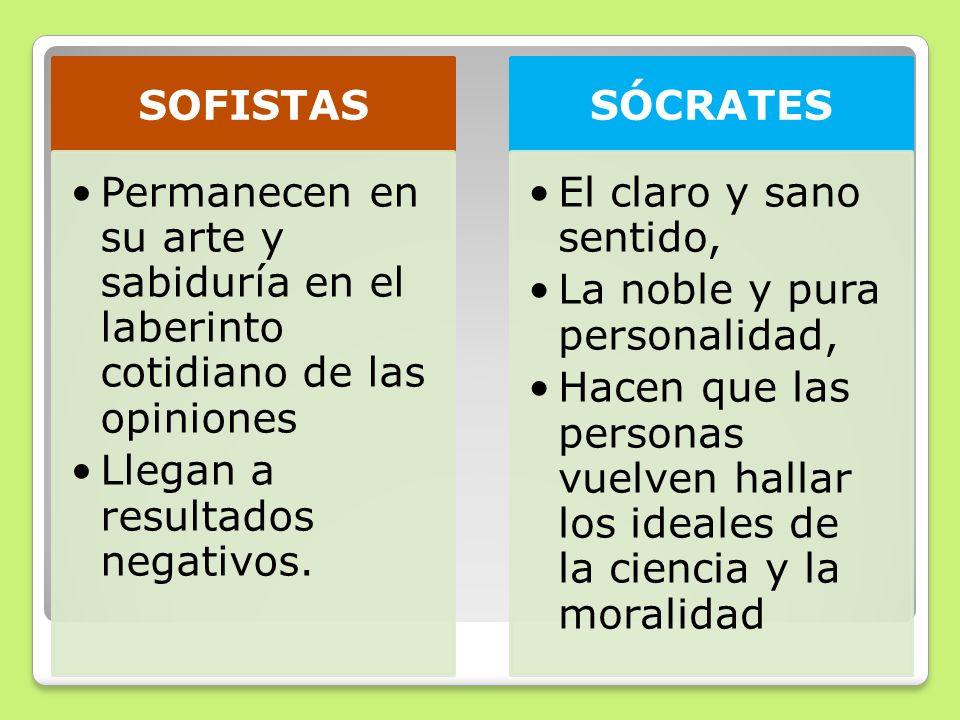 SOFISTAS

• Permanecen en su arte y sabiduría en el laberinto cotidiano de las opiniones
• Llegan a resultados negativos.

SÓCRATES

• El claro y sano sentido,
• La noble y pura personalidad,
• Hacen que las personas vuelven hallar los ideales de la ciencia y la moralidad